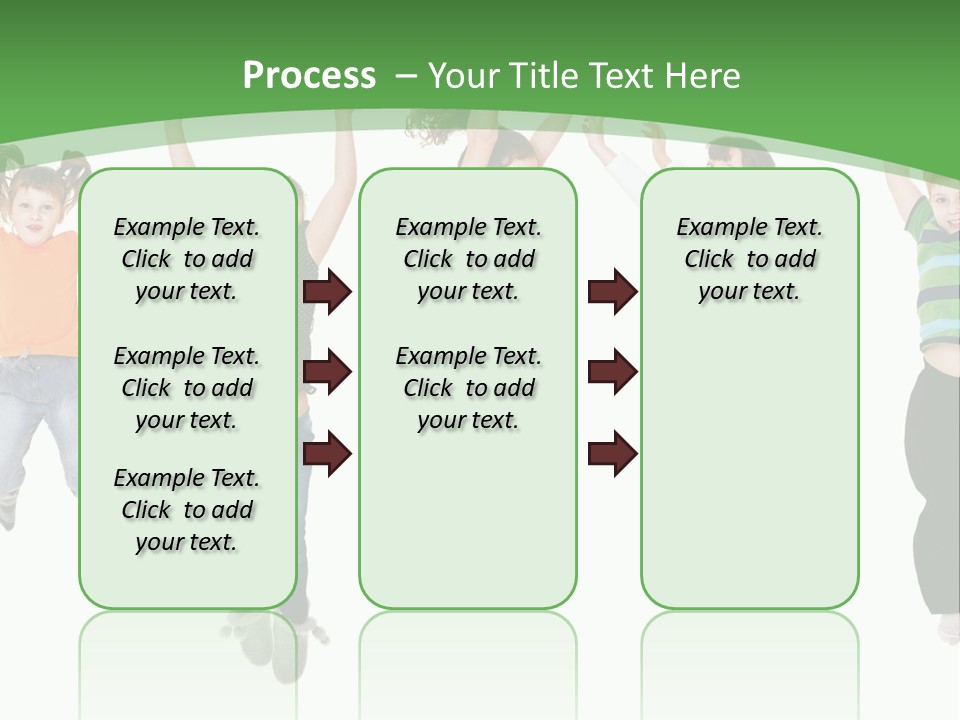 Process – Your Title Text Here

Example Text. Click to add your text.

Example Text. Click to add your text.

Example Text. Click to add your text.

Example Text. Click to add your text.

Example Text. Click to add your text.

Example Text. Click to add your text.